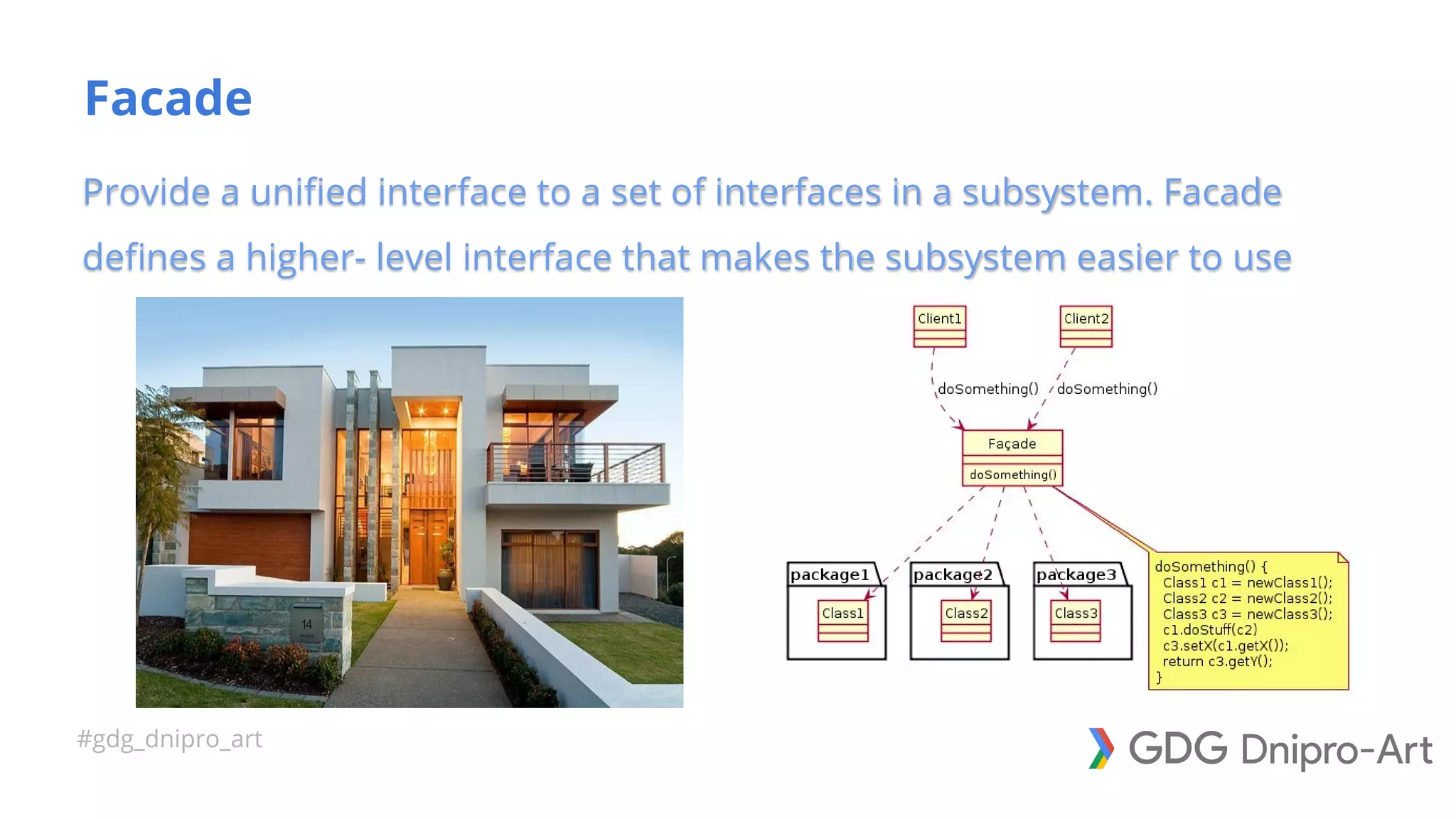 Facade

Provide a unified interface to a set of interfaces in a subsystem. Facade defines a higher- level interface that makes the subsystem easier to use

14

Client1

Client2

doSomething()

doSomething()

Façade

doSomething()

package1

Class1

package2

Class2

package3

Class3

doSomething() {
Class1 c1 = newClass1();
Class2 c2 = newClass2();
Class3 c3 = newClass3();
c1.doStuff(c2)
c3.setX(c1.getX());
return c3.getY();
}

#gdg_dnipro_art

GDG Dnipro-Art